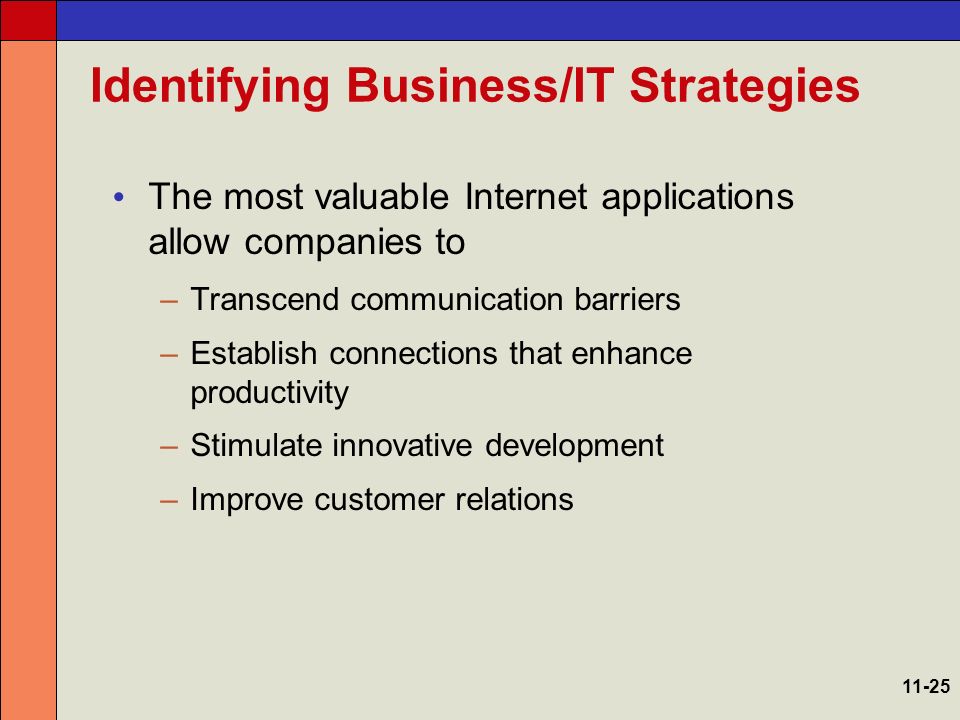 Identifying Business/IT Strategies

• The most valuable Internet applications allow companies to

– Transcend communication barriers

– Establish connections that enhance productivity

– Stimulate innovative development

– Improve customer relations

11-25